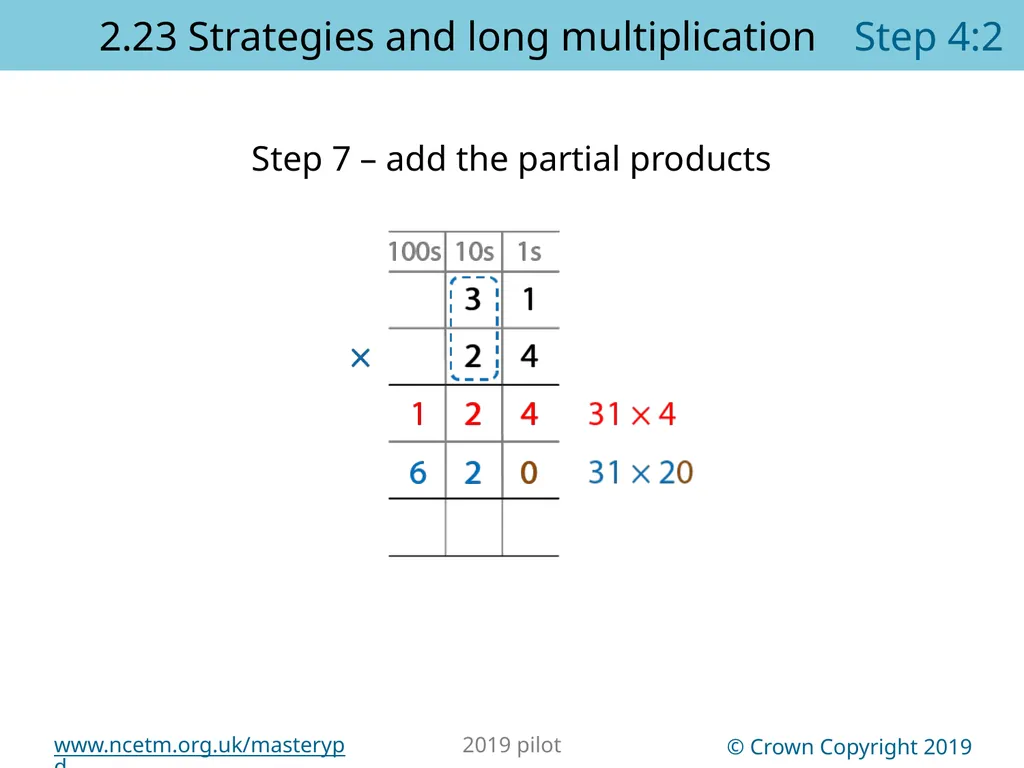 2.23 Strategies and long multiplication Step 4:2

Step 7 – add the partial products

| | 100s | 10s | 1s | |
|---|---|---|---|---|
| | | 3 | 1 | |
| × | | 2 | 4 | |
| | 1 | 2 | 4 | $31 \times 4$ |
| | 6 | 2 | 0 | $31 \times 20$ |
| | | | | |

www.ncetm.org.uk/masterypd

2019 pilot

© Crown Copyright 2019